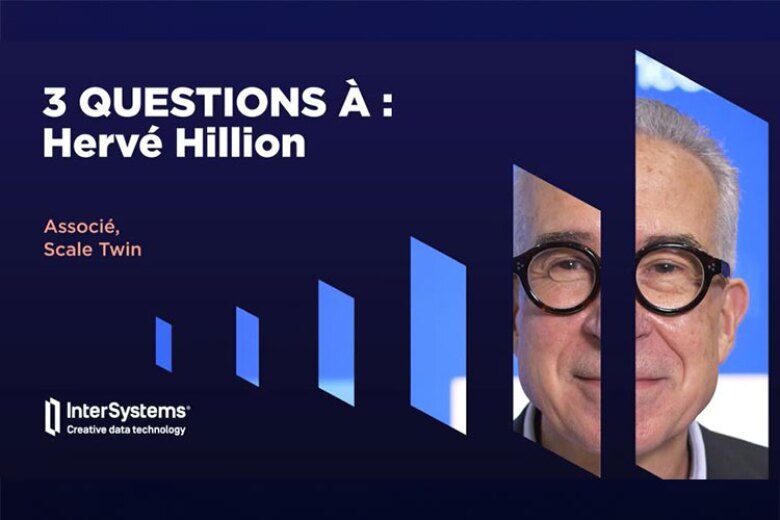 3 QUESTIONS À :
Hervé Hillion

Associé,
Scale Twin

InterSystems®
Creative data technology